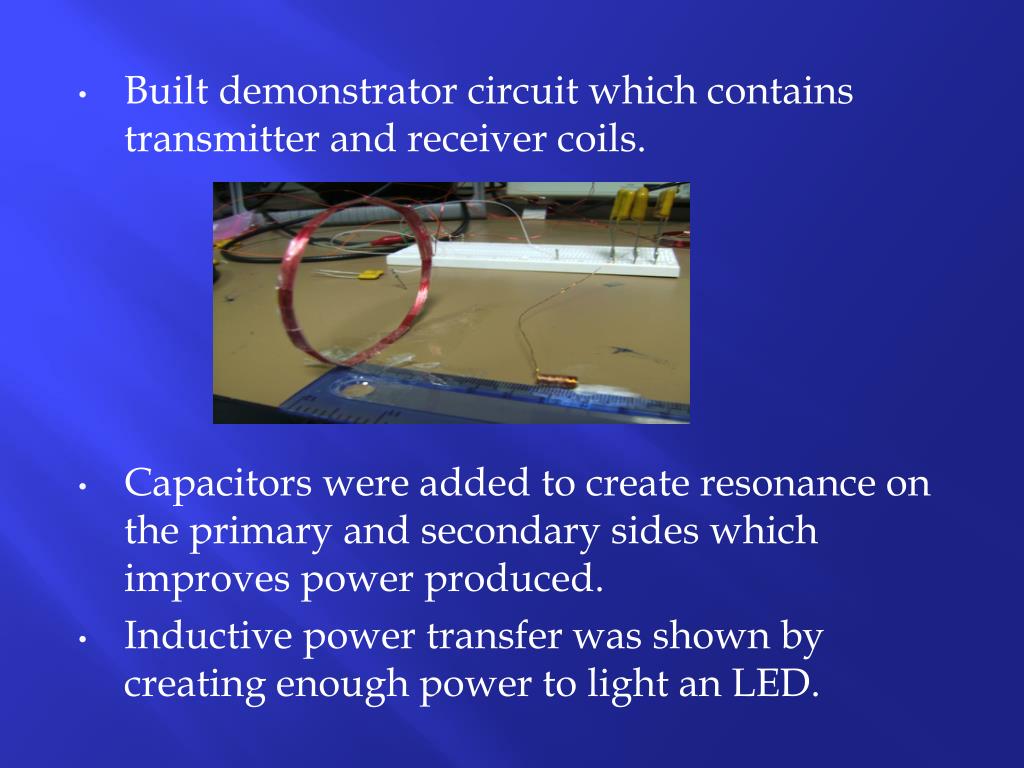 • Built demonstrator circuit which contains transmitter and receiver coils.

• Capacitors were added to create resonance on the primary and secondary sides which improves power produced.
• Inductive power transfer was shown by creating enough power to light an LED.